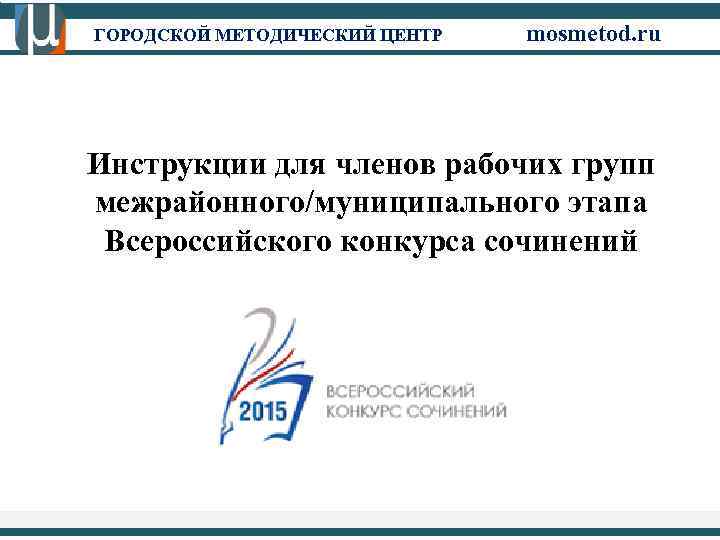 ГОРОДСКОЙ МЕТОДИЧЕСКИЙ ЦЕНТР mosmetod.ru

Инструкции для членов рабочих групп межрайонного/муниципального этапа Всероссийского конкурса сочинений

2015

ВСЕРОССИЙСКИЙ КОНКУРС СОЧИНЕНИЙ